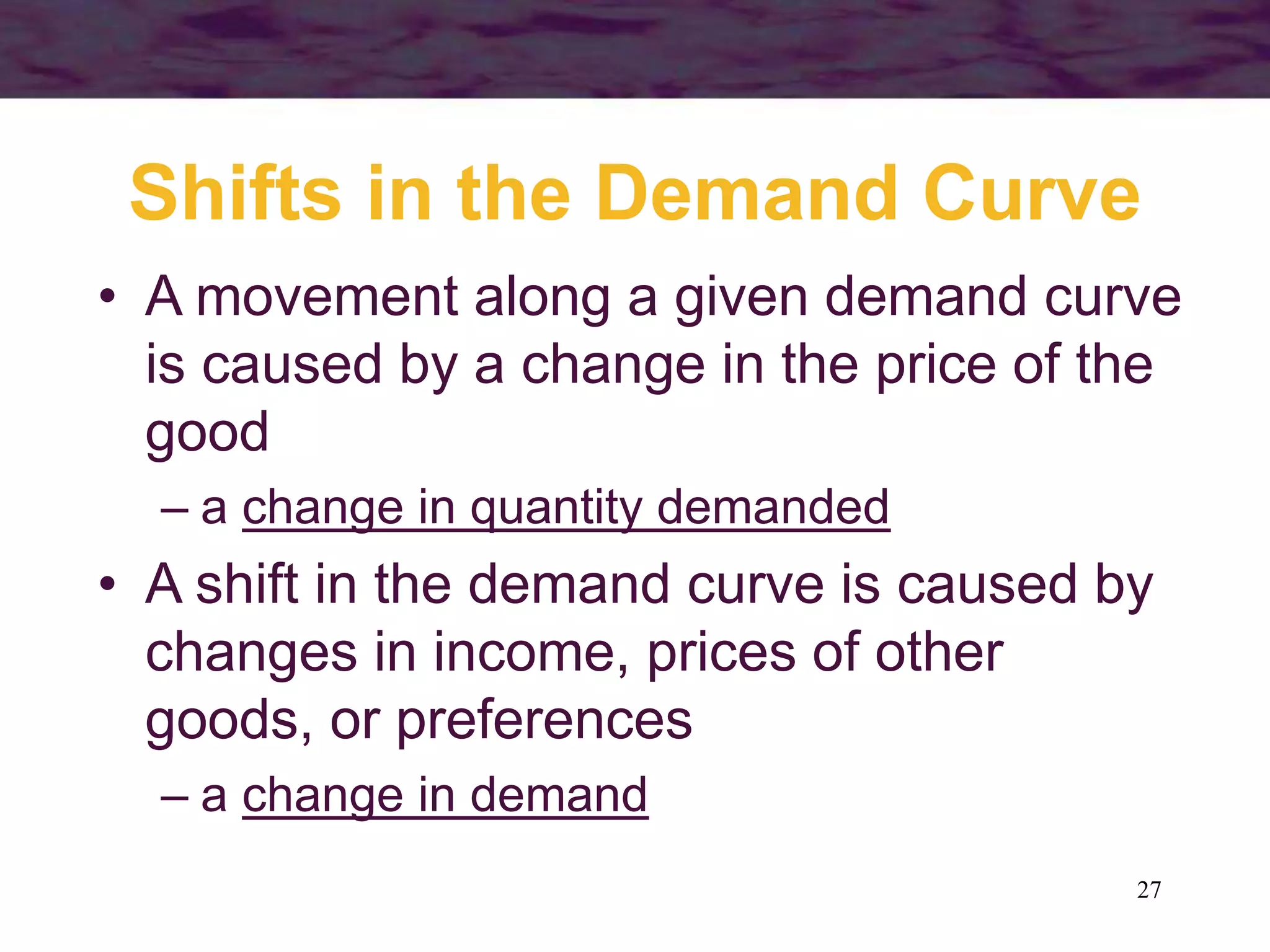 Shifts in the Demand Curve

• A movement along a given demand curve is caused by a change in the price of the good

– a change in quantity demanded

• A shift in the demand curve is caused by changes in income, prices of other goods, or preferences

– a change in demand

27